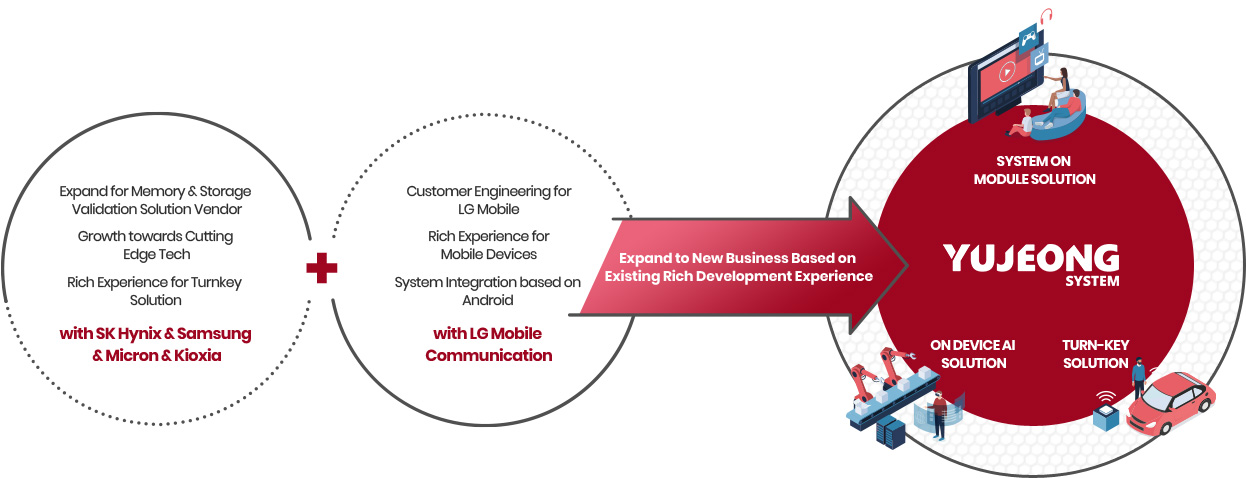 Expand for Memory & Storage Validation Solution Vendor

Growth towards Cutting Edge Tech

Rich Experience for Turnkey Solution

with SK Hynix & Samsung & Micron & Kioxia

Customer Engineering for LG Mobile

Rich Experience for Mobile Devices

System Integration based on Android

with LG Mobile Communication

Expand to New Business Based on Existing Rich Development Experience

SYSTEM ON MODULE SOLUTION

YUJEONG SYSTEM

ON DEVICE AI SOLUTION

TURN-KEY SOLUTION